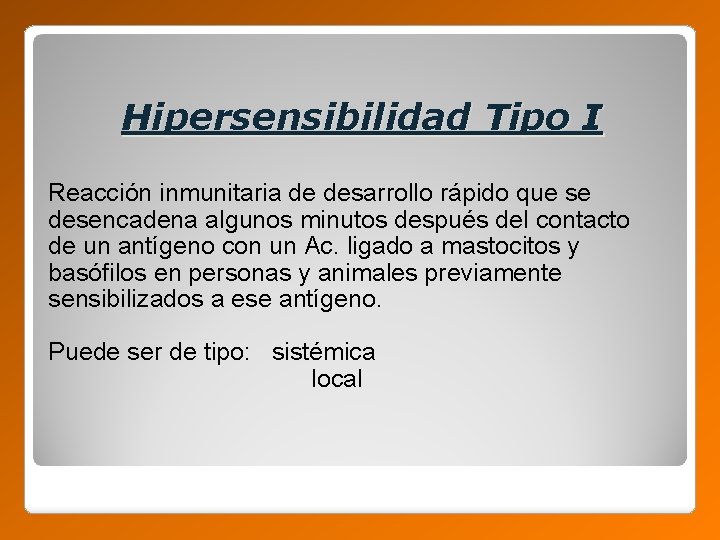 Hipersensibilidad Tipo I

Reacción inmunitaria de desarrollo rápido que se desencadena algunos minutos después del contacto de un antígeno con un Ac. ligado a mastocitos y basófilos en personas y animales previamente sensibilizados a ese antígeno.

Puede ser de tipo: sistémica
local